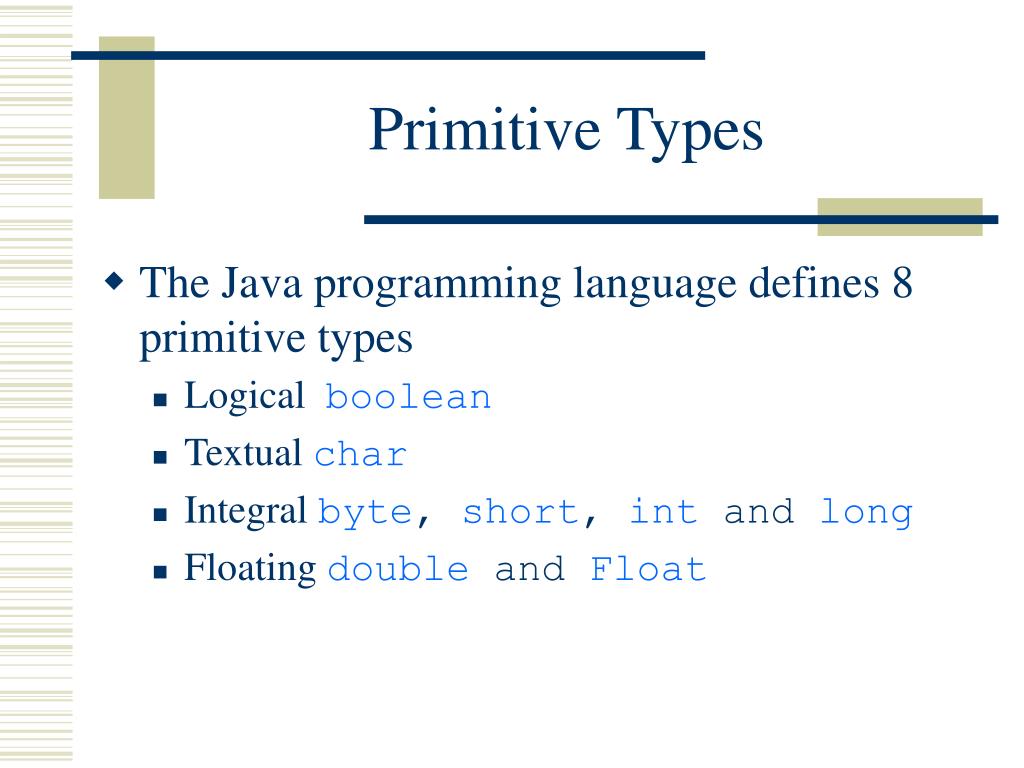 Primitive Types

The Java programming language defines 8 primitive types

Logical boolean

Textual char

Integral byte, short, int and long

Floating double and Float